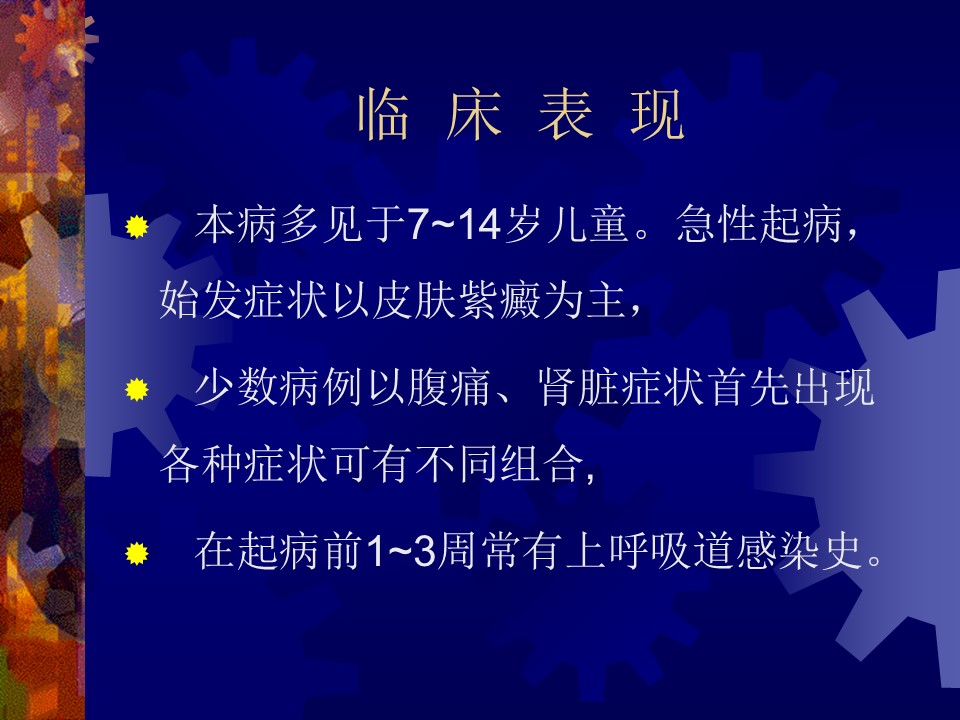 临 床 表 现

本病多见于7~14岁儿童。急性起病，始发症状以皮肤紫癜为主，

少数病例以腹痛、肾脏症状首先出现各种症状可有不同组合,

在起病前1~3周常有上呼吸道感染史。